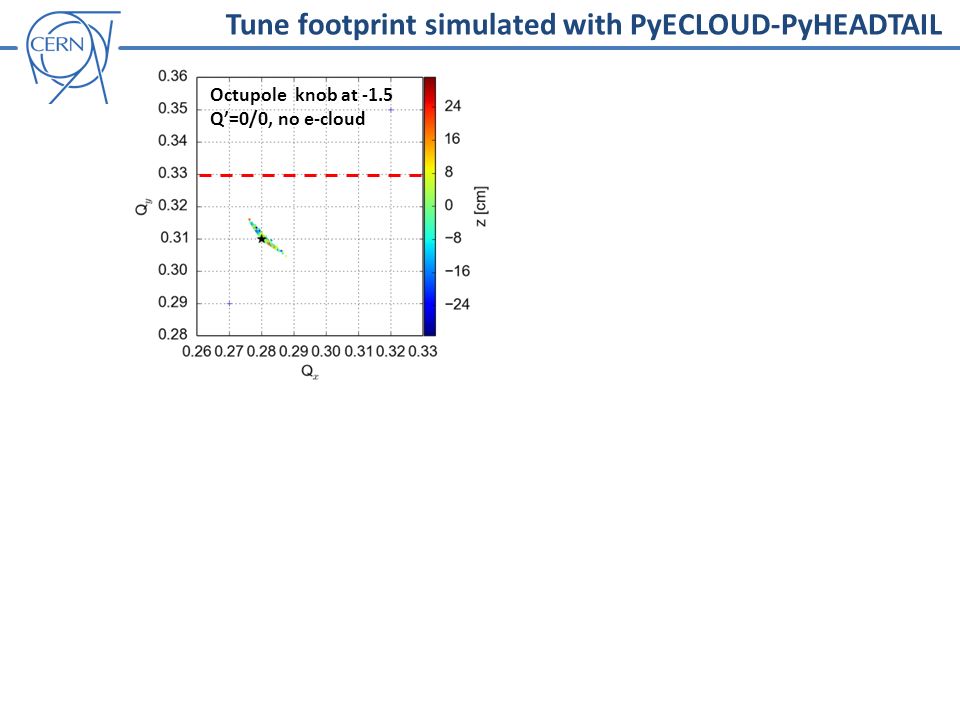 CERN

Tune footprint simulated with PyECLOUD-PyHEADTAIL

Octupole knob at -1.5
Q'=0/0, no e-cloud

0.36
0.35
0.34
0.33
0.32
0.31
0.30
0.29
0.28

$Q_y$

0.26 0.27 0.28 0.29 0.30 0.31 0.32 0.33

$Q_x$

24
16
8
0
−8
−16
−24

z [cm]